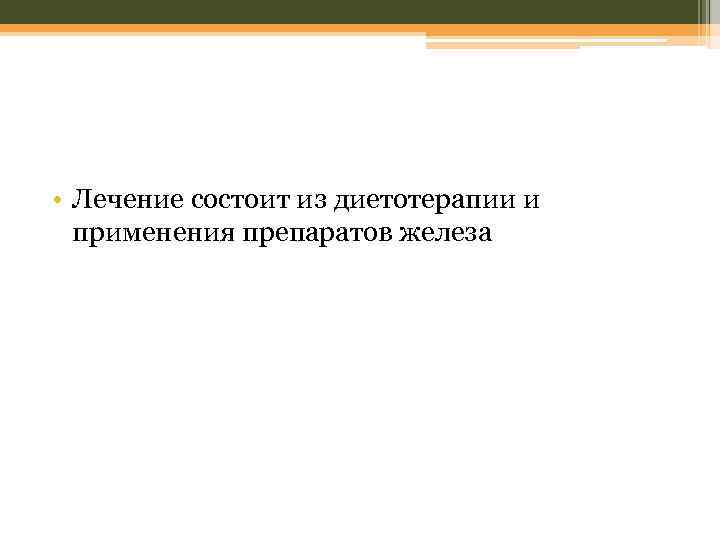 • Лечение состоит из диетотерапии и применения препаратов железа